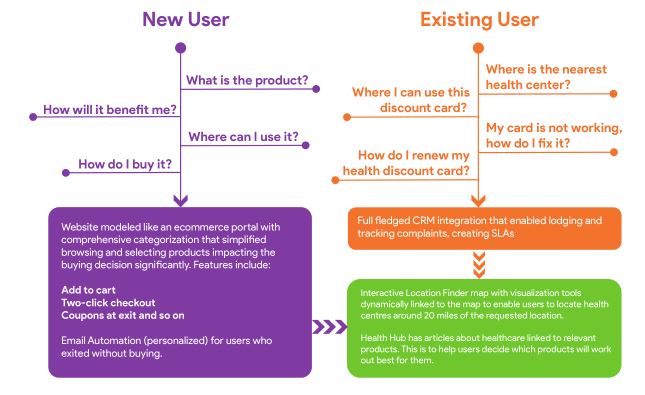 New User

What is the product?

How will it benefit me?

Where can I use it?

How do I buy it?

Website modeled like an ecommerce portal with comprehensive categorization that simplified browsing and selecting products impacting the buying decision significantly. Features include:

Add to cart
Two-click checkout
Coupons at exit and so on

Email Automation (personalized) for users who exited without buying.

Existing User

Where is the nearest health center?

Where I can use this discount card?

My card is not working, how do I fix it?

How do I renew my health discount card?

Full fledged CRM integration that enabled lodging and tracking complaints, creating SLAs

Interactive Location Finder map with visualization tools dynamically linked to the map to enable users to locate health centres around 20 miles of the requested location.

Health Hub has articles about healthcare linked to relevant products. This is to help users decide which products will work out best for them.